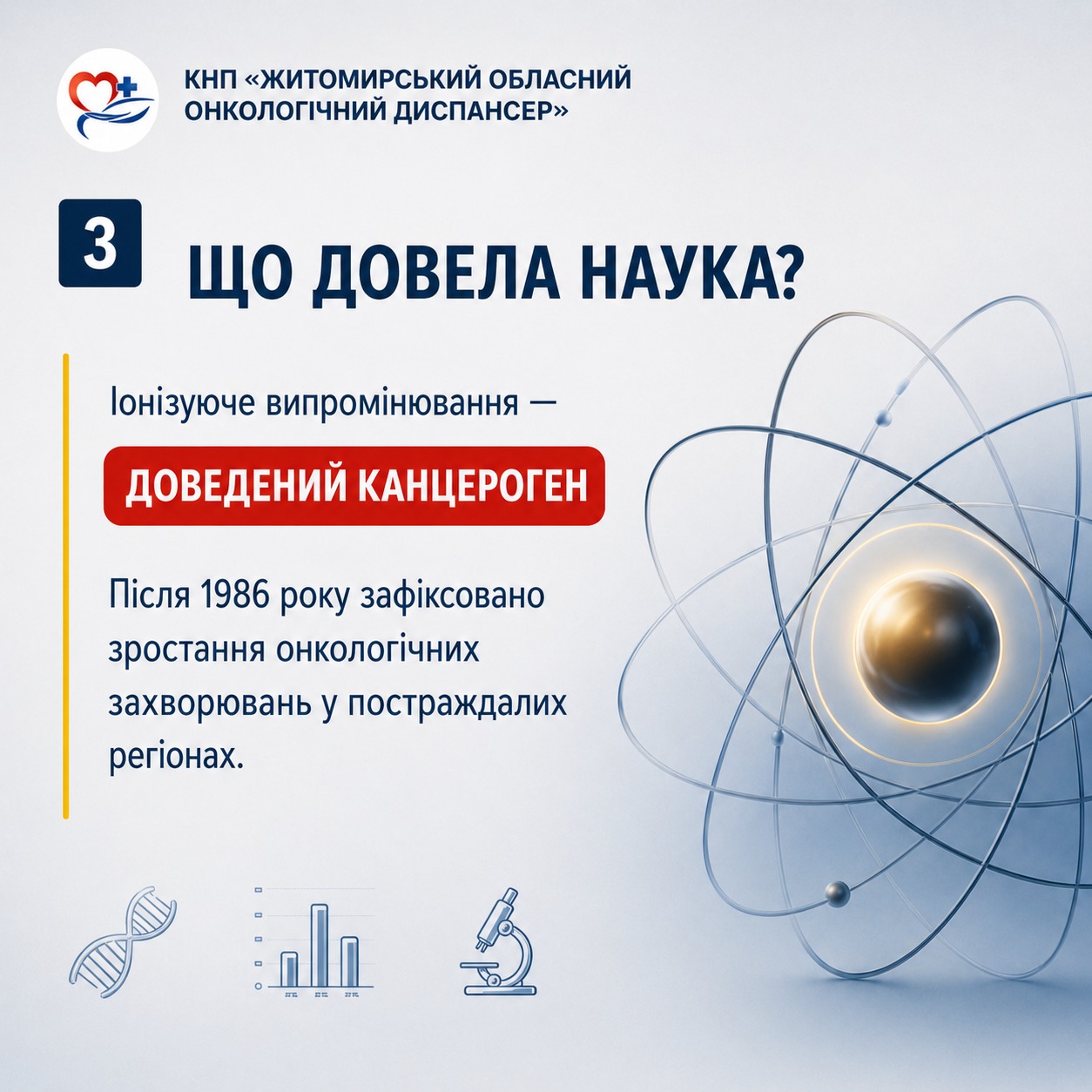 КНП «ЖИТОМИРСЬКИЙ ОБЛАСНИЙ ОНКОЛОГІЧНИЙ ДИСПАНСЕР»

3

ЩО ДОВЕЛА НАУКА?

Іонізуюче випромінювання —

ДОВЕДЕНИЙ КАНЦЕРОГЕН

Після 1986 року зафіксовано зростання онкологічних захворювань у постраждалих регіонах.